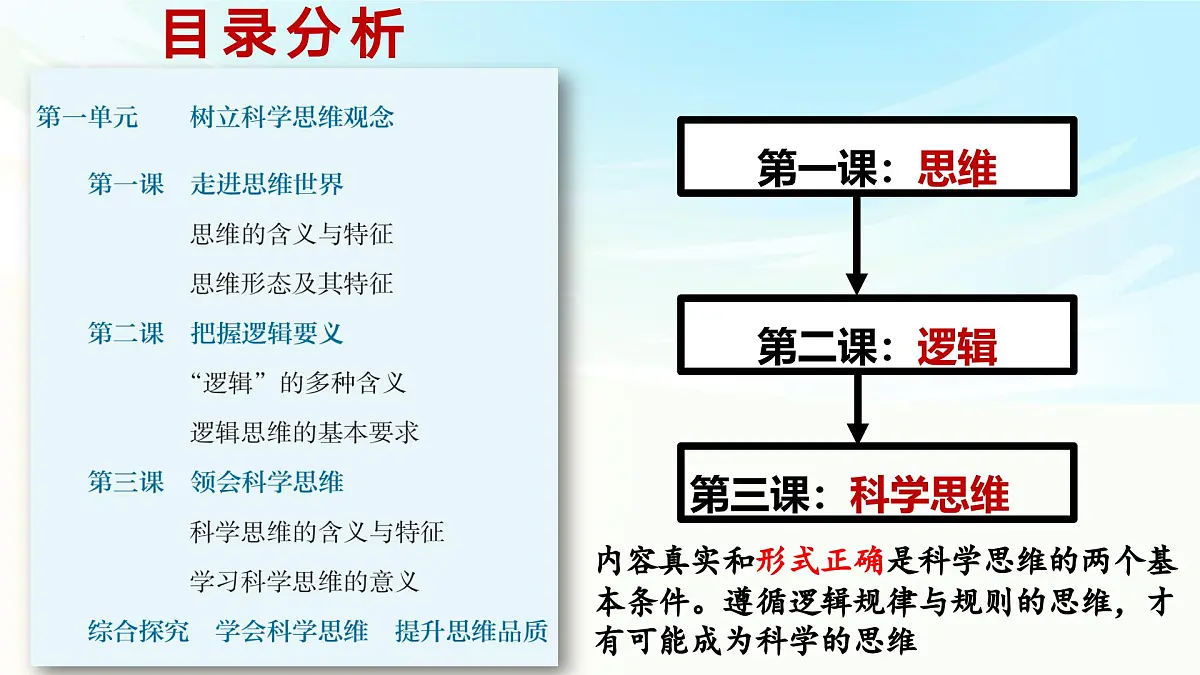 目录分析

第一单元　树立科学思维观念

第一课　走进思维世界

思维的含义与特征

思维形态及其特征

第二课　把握逻辑要义

“逻辑”的多种含义

逻辑思维的基本要求

第三课　领会科学思维

科学思维的含义与特征

学习科学思维的意义

综合探究　学会科学思维　提升思维品质

第一课：思维

第二课：逻辑

第三课：科学思维

内容真实和形式正确是科学思维的两个基本条件。遵循逻辑规律与规则的思维，才有可能成为科学的思维